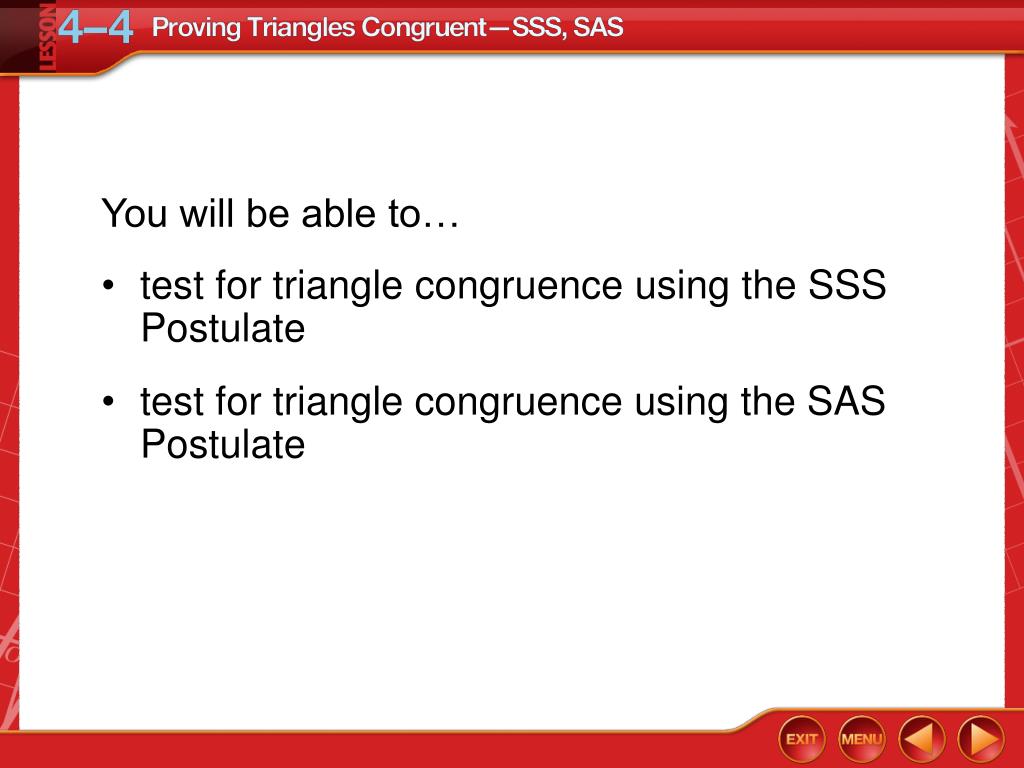 LESSON 4–4 Proving Triangles Congruent—SSS, SAS

You will be able to…

• test for triangle congruence using the SSS Postulate

• test for triangle congruence using the SAS Postulate

EXIT MENU